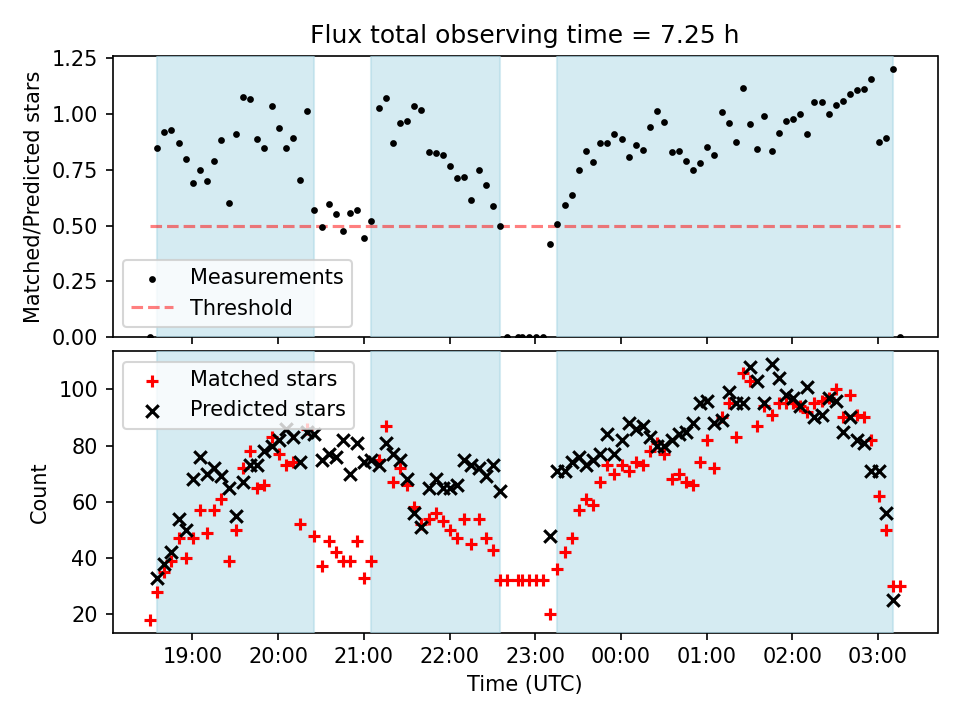 Flux total observing time = 7.25 h

Matched/Predicted stars

1.25
1.00
0.75
0.50
0.25
0.00

Measurements
Threshold

Count

100
80
60
40
20

Matched stars
Predicted stars

19:00
20:00
21:00
22:00
23:00
00:00
01:00
02:00
03:00

Time (UTC)